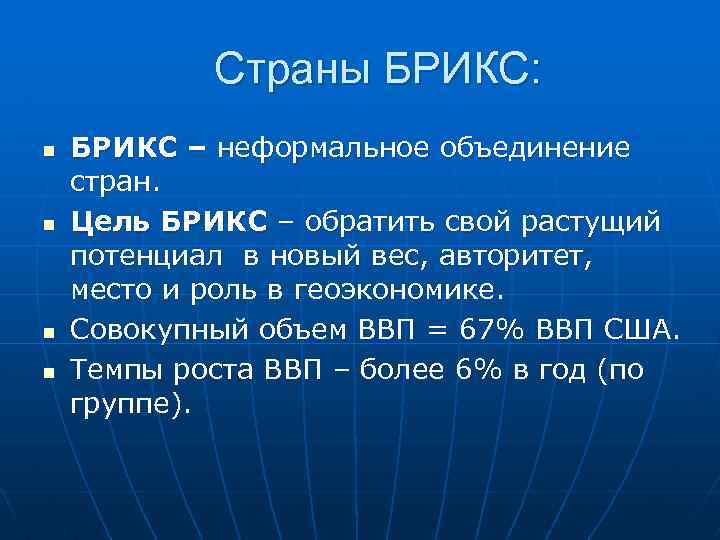 Страны БРИКС:

- БРИКС – неформальное объединение стран.
- Цель БРИКС – обратить свой растущий потенциал в новый вес, авторитет, место и роль в геоэкономике.
- Совокупный объем ВВП = 67% ВВП США.
- Темпы роста ВВП – более 6% в год (по группе).